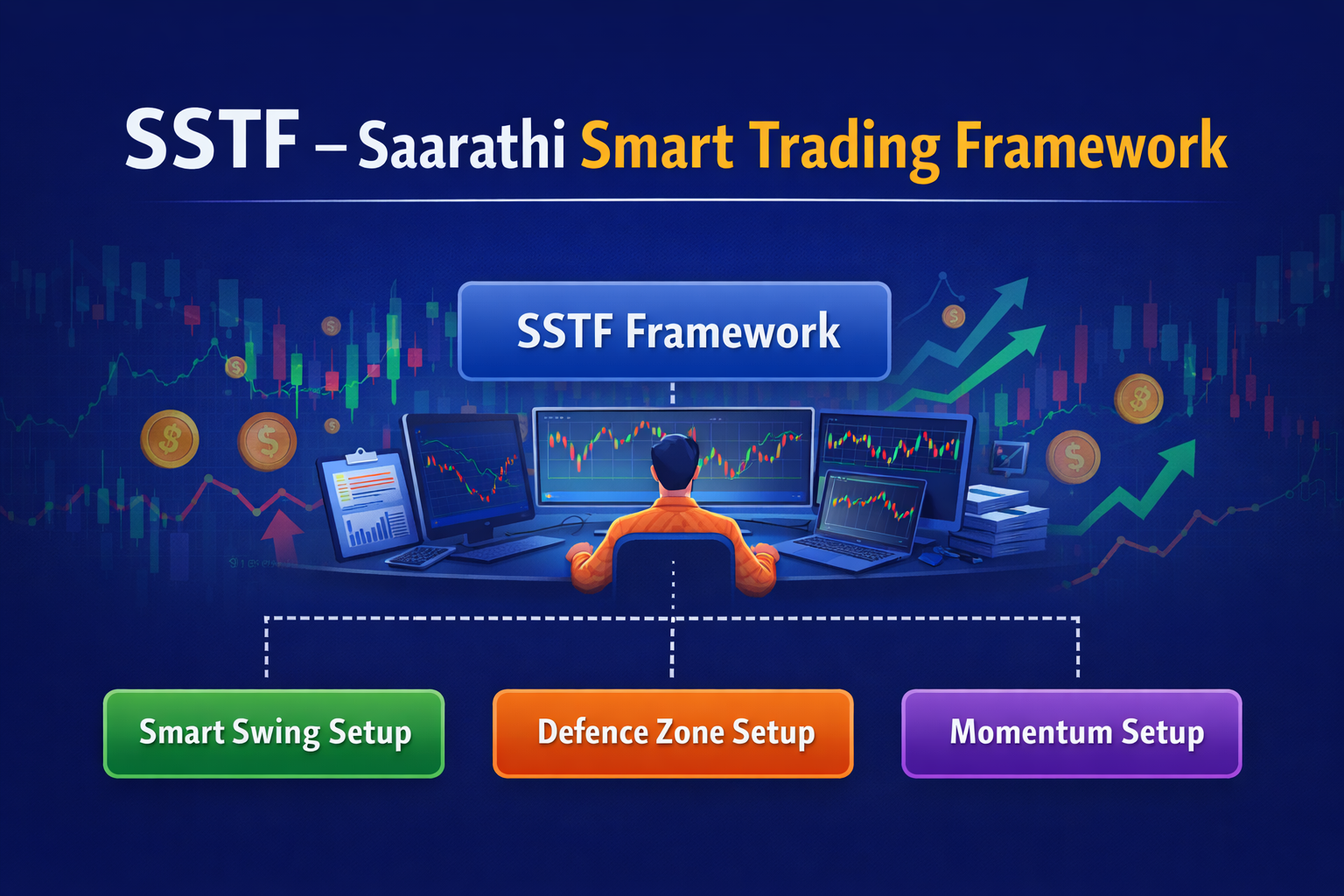 SSTF – Saarathi Smart Trading Framework

SSTF Framework

Smart Swing Setup

Defence Zone Setup

Momentum Setup